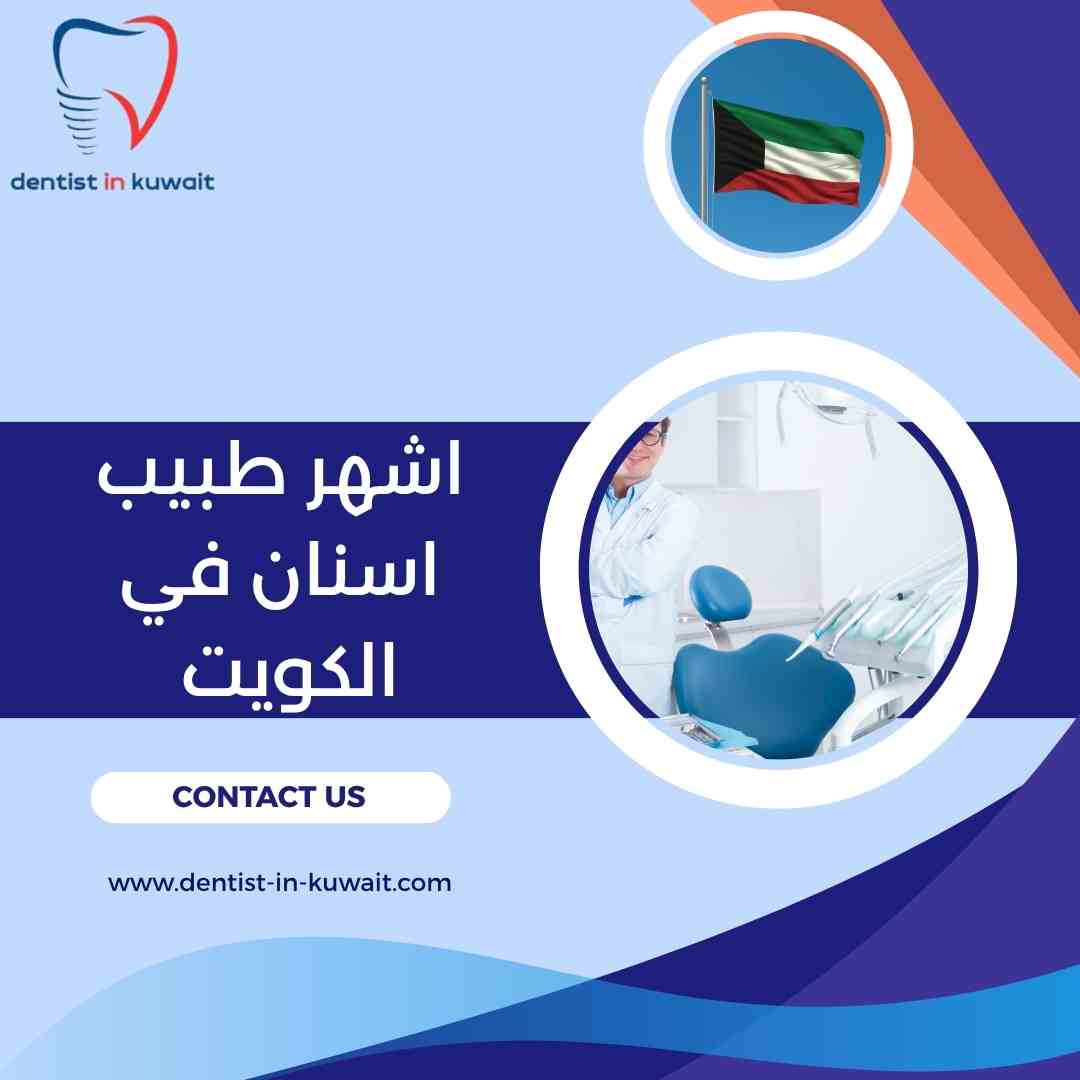 dentist in kuwait

اشهر طبيب
اسنان في
الكويت

CONTACT US

www.dentist-in-kuwait.com